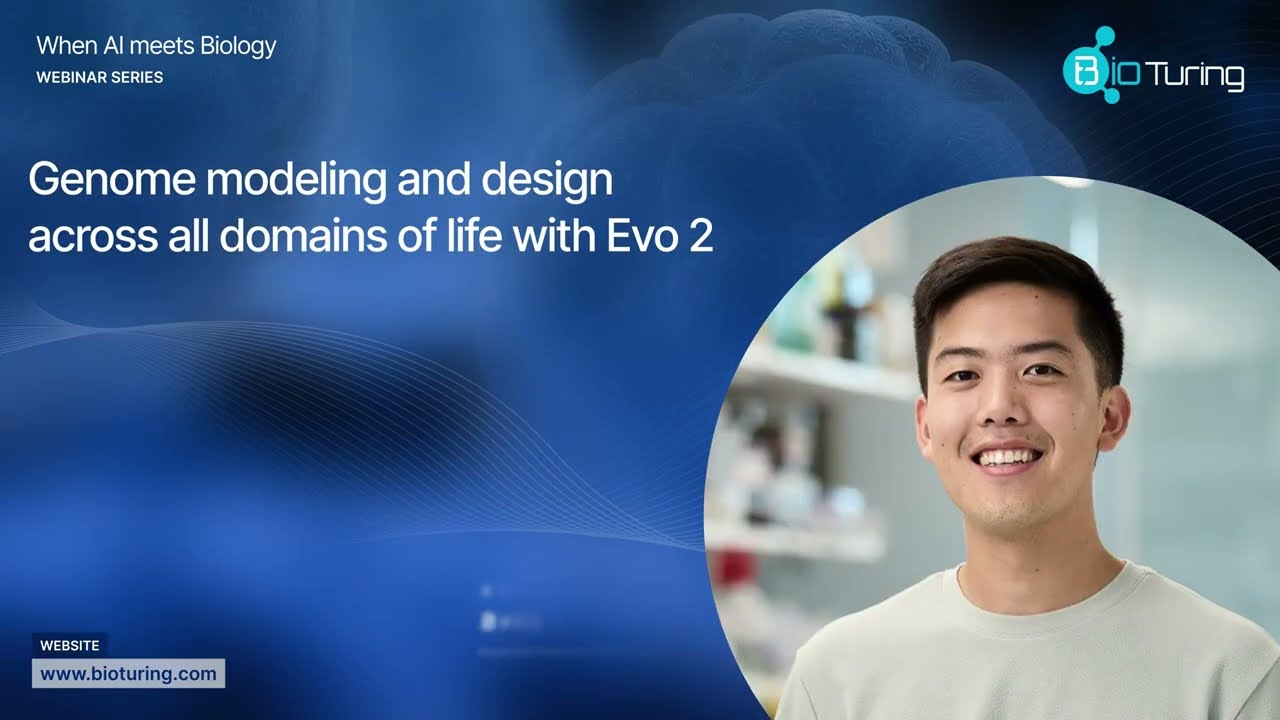 When AI meets Biology
WEBINAR SERIES

BioTuring

Genome modeling and design across all domains of life with Evo 2

WEBSITE
www.bioturing.com